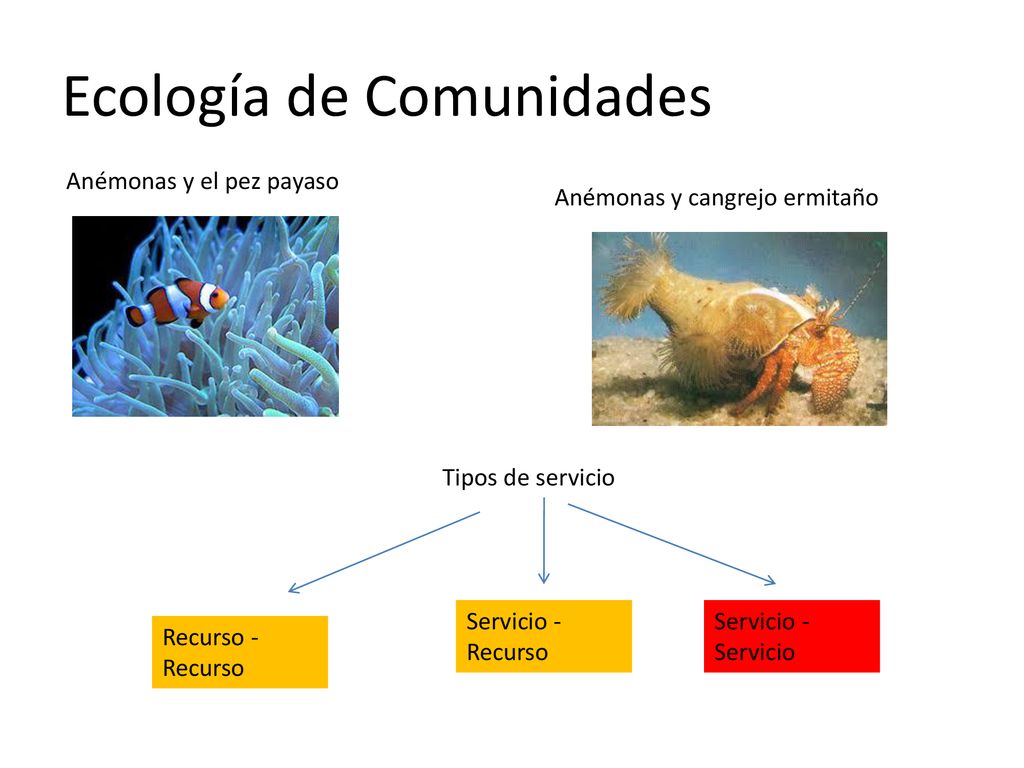 Ecología de Comunidades

Anémonas y el pez payaso

Anémonas y cangrejo ermitaño

Tipos de servicio

Recurso - Recurso

Servicio - Recurso

Servicio - Servicio